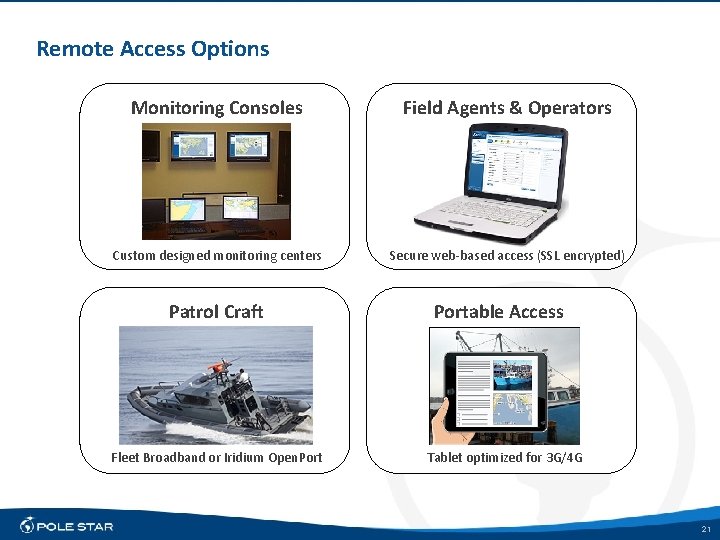 Remote Access Options

Monitoring Consoles

Custom designed monitoring centers

Field Agents & Operators

Secure web-based access (SSL encrypted)

Patrol Craft

Fleet Broadband or Iridium OpenPort

Portable Access

Tablet optimized for 3G/4G

POLE STAR

21